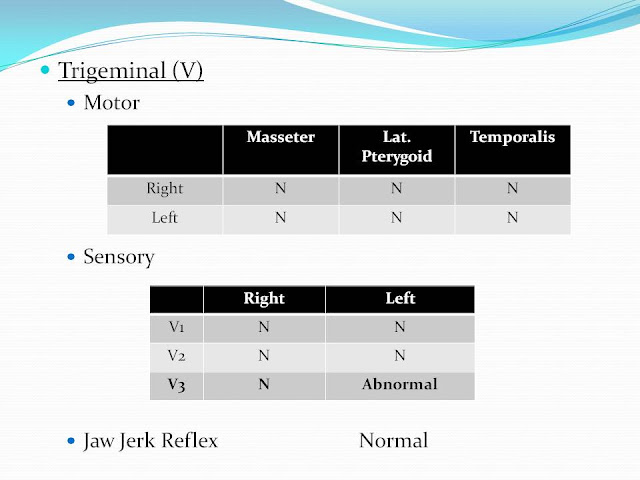 Trigeminal (V)

Motor

| | Masseter | Lat. Pterygoid | Temporalis |
|---|---|---|---|
| Right | N | N | N |
| Left | N | N | N |

Sensory

| | Right | Left |
|---|---|---|
| V1 | N | N |
| V2 | N | N |
| V3 | N | Abnormal |

Jaw Jerk Reflex Normal